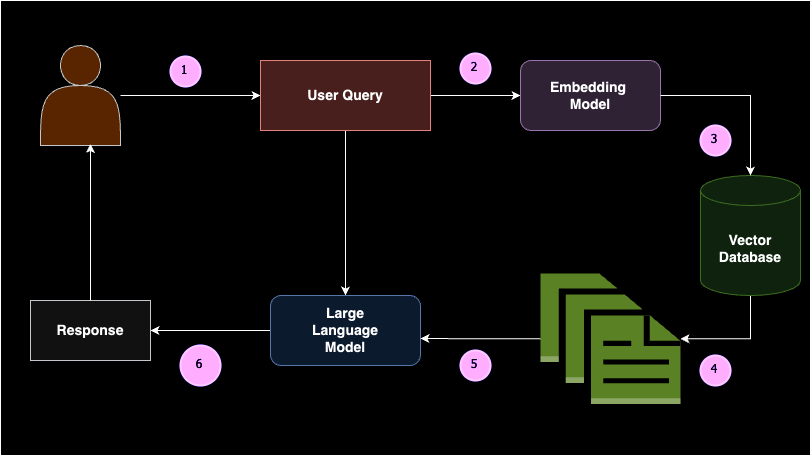 1

User Query

2

Embedding Model

3

Vector Database

4

5

Large Language Model

6

Response